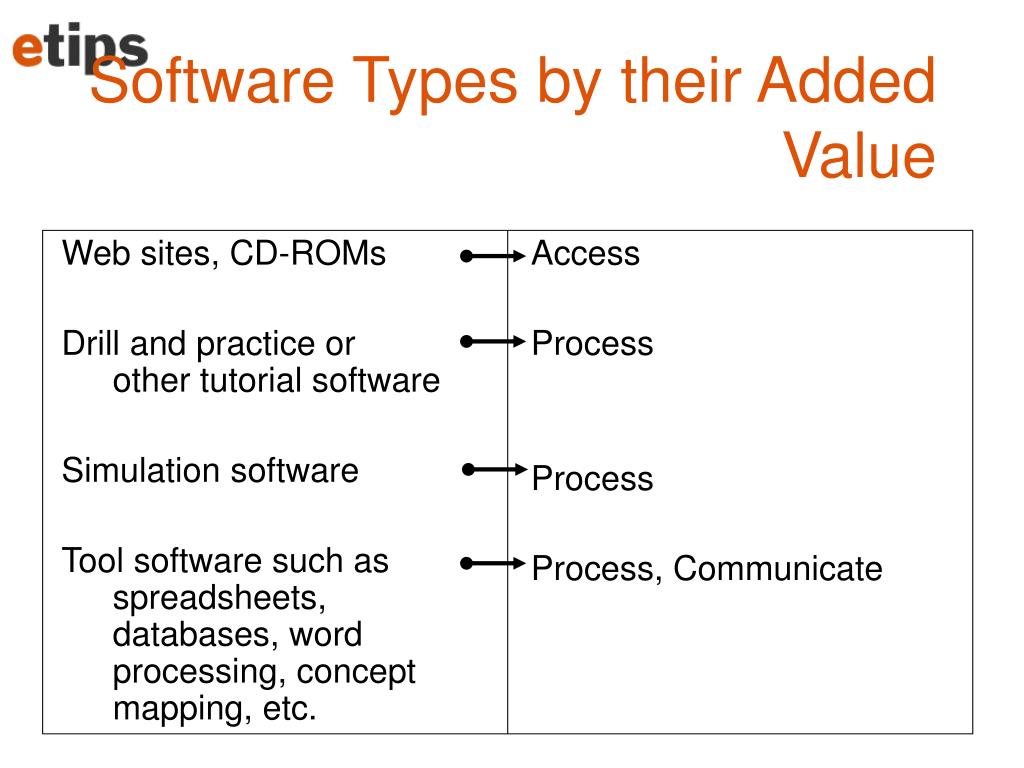 etips

Software Types by their Added Value

| | |
|---|---|
| Web sites, CD-ROMs | Access |
| Drill and practice or other tutorial software | Process |
| Simulation software | Process |
| Tool software such as spreadsheets, databases, word processing, concept mapping, etc. | Process, Communicate |